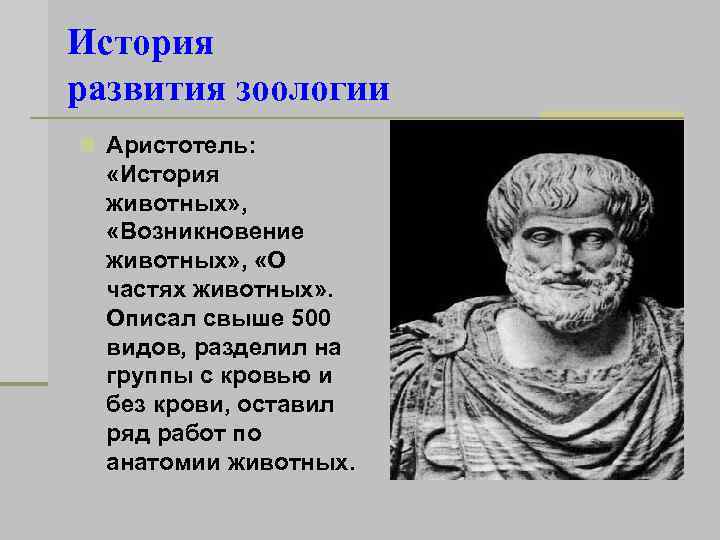 История развития зоологии

Аристотель: «История животных», «Возникновение животных», «О частях животных». Описал свыше 500 видов, разделил на группы с кровью и без крови, оставил ряд работ по анатомии животных.